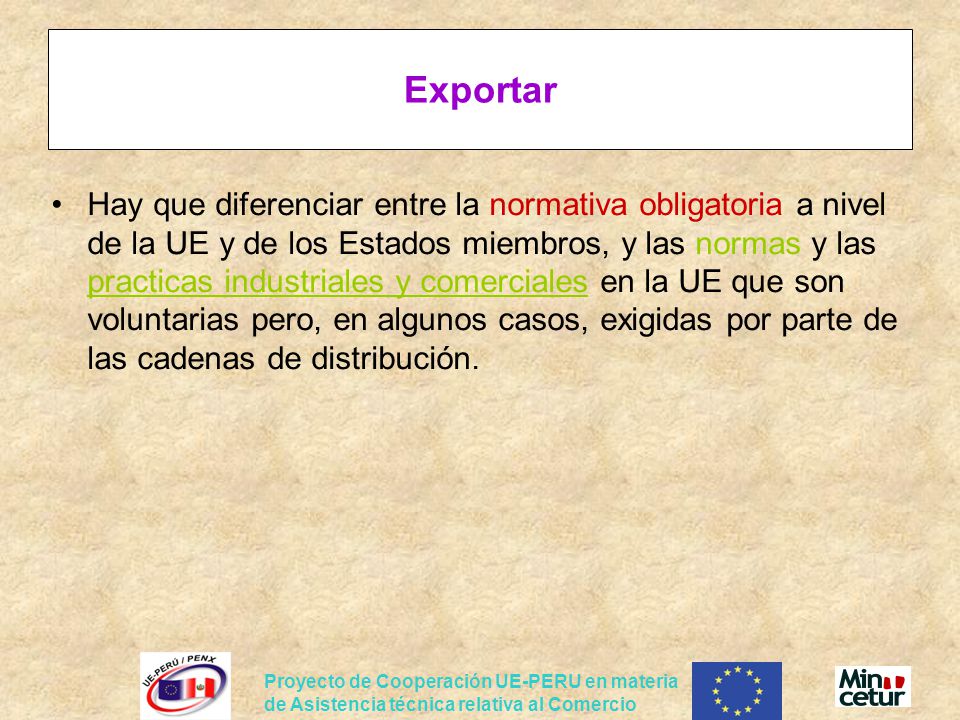 Exportar

• Hay que diferenciar entre la normativa obligatoria a nivel de la UE y de los Estados miembros, y las normas y las practicas industriales y comerciales en la UE que son voluntarias pero, en algunos casos, exigidas por parte de las cadenas de distribución.

UE-PERÚ / PENX

Proyecto de Cooperación UE-PERU en materia de Asistencia técnica relativa al Comercio

Min cetur